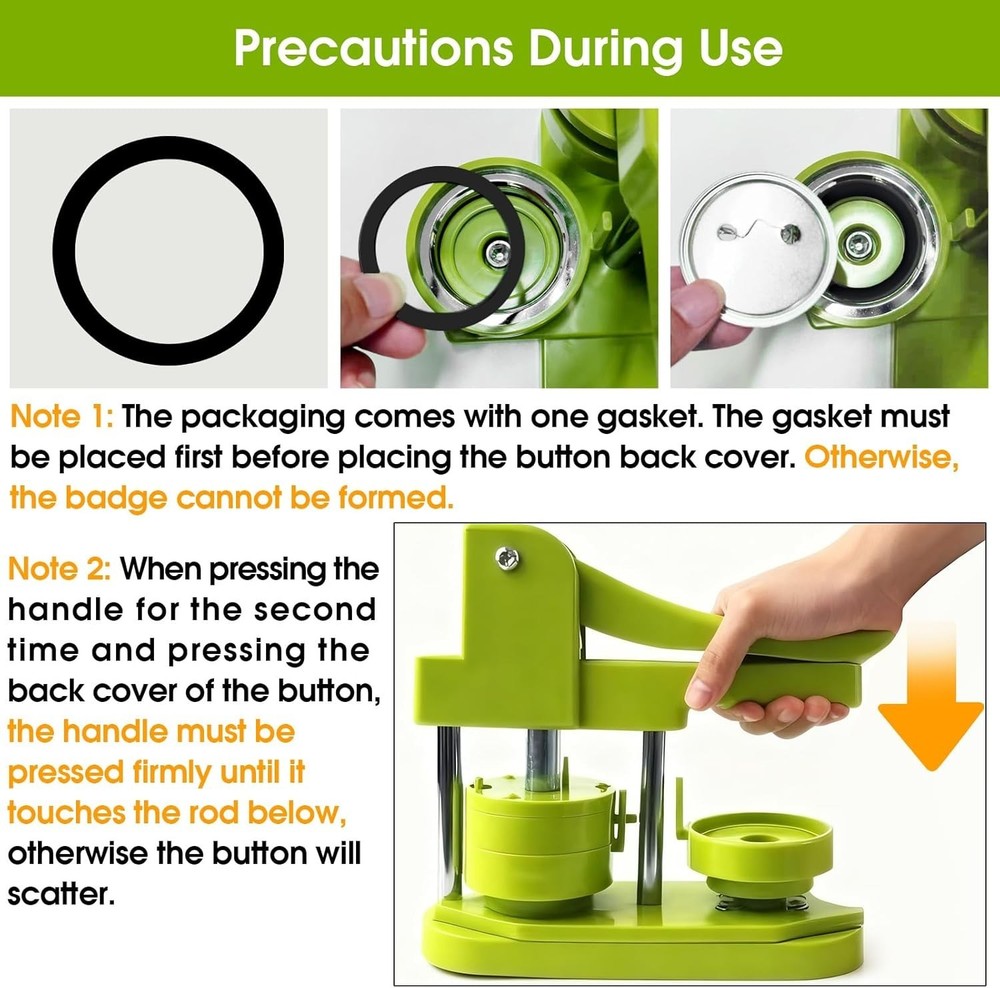 Precautions During Use

Note 1: The packaging comes with one gasket. The gasket must be placed first before placing the button back cover. Otherwise, the badge cannot be formed.

Note 2: When pressing the handle for the second time and pressing the back cover of the button, the handle must be pressed firmly until it touches the rod below, otherwise the button will scatter.